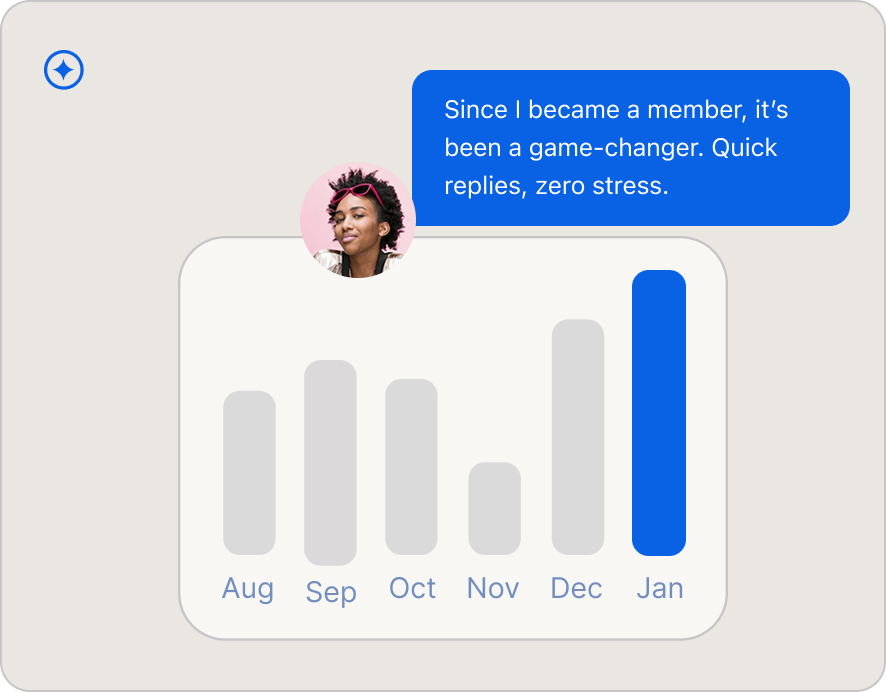 Since I became a member, it's been a game-changer. Quick replies, zero stress.

Aug
Sep
Oct
Nov
Dec
Jan